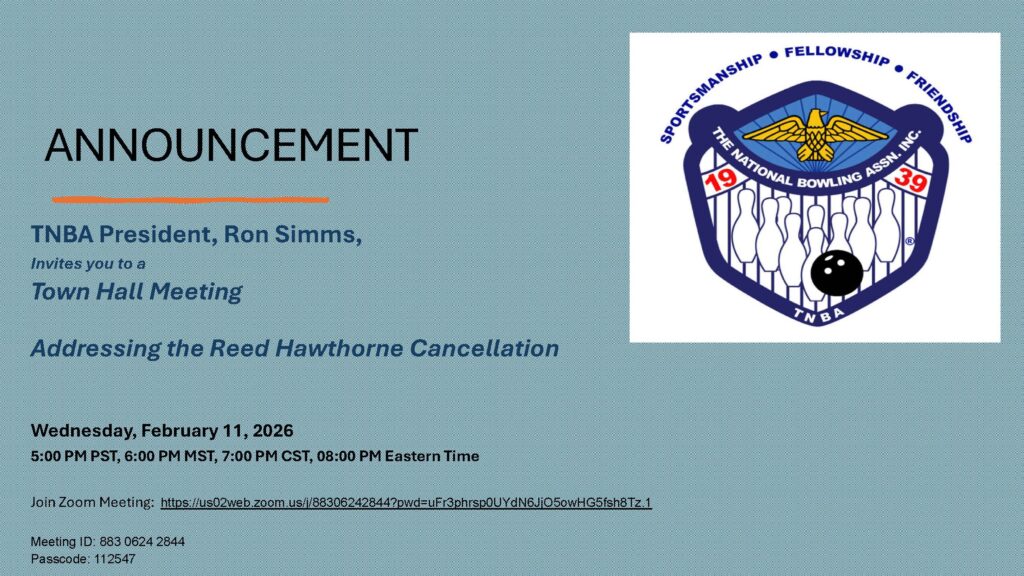 ANNOUNCEMENT

TNBA President, Ron Simms,
Invites you to a
Town Hall Meeting

Addressing the Reed Hawthorne Cancellation

Wednesday, February 11, 2026
5:00 PM PST, 6:00 PM MST, 7:00 PM CST, 08:00 PM Eastern Time

Join Zoom Meeting: https://us02web.zoom.us/j/88306242844?pwd=uFr3phrsp0UYdN6JjO5owHG5fsh8Tz.1

Meeting ID: 883 0624 2844
Passcode: 112547

SPORTSMANSHIP • FELLOWSHIP • FRIENDSHIP
THE NATIONAL BOWLING ASSN. INC.
19 39
®
TNBA